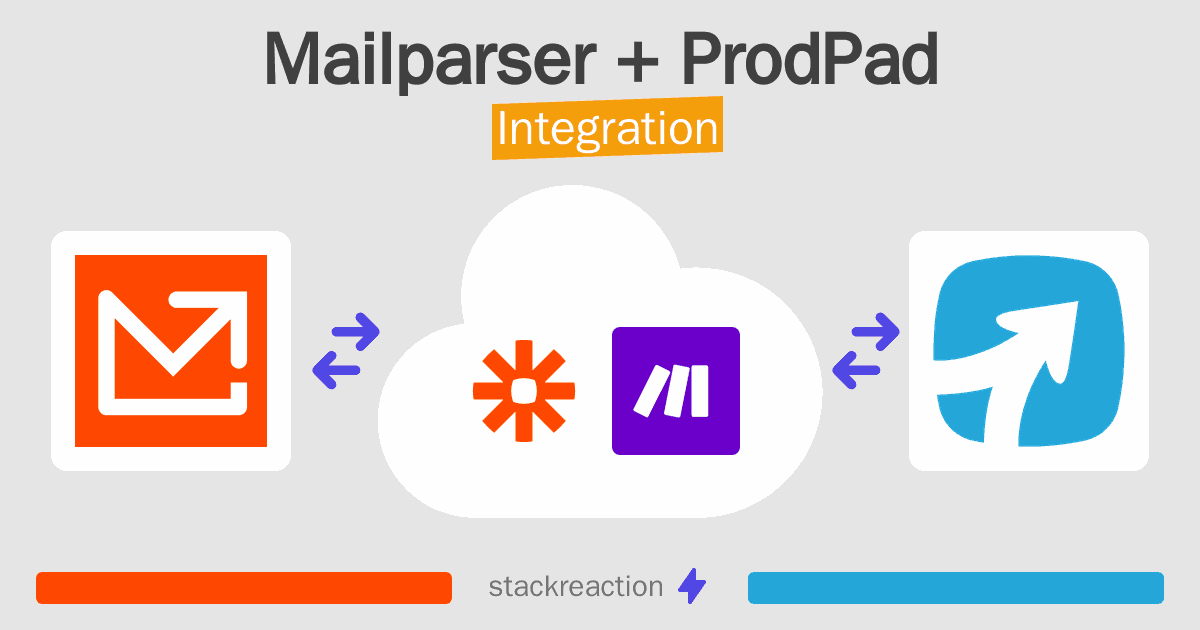 Mailparser + ProdPad
Integration

stackreaction